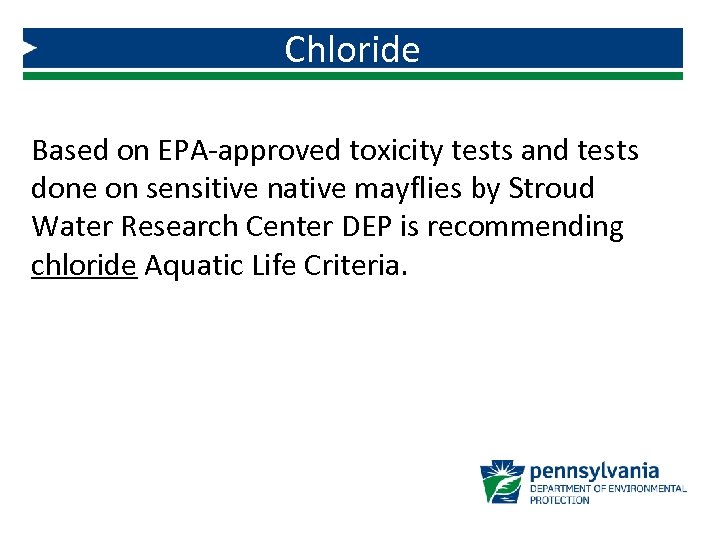 Chloride

Based on EPA-approved toxicity tests and tests done on sensitive native mayflies by Stroud Water Research Center DEP is recommending chloride Aquatic Life Criteria.

pennsylvania
DEPARTMENT OF ENVIRONMENTAL PROTECTION